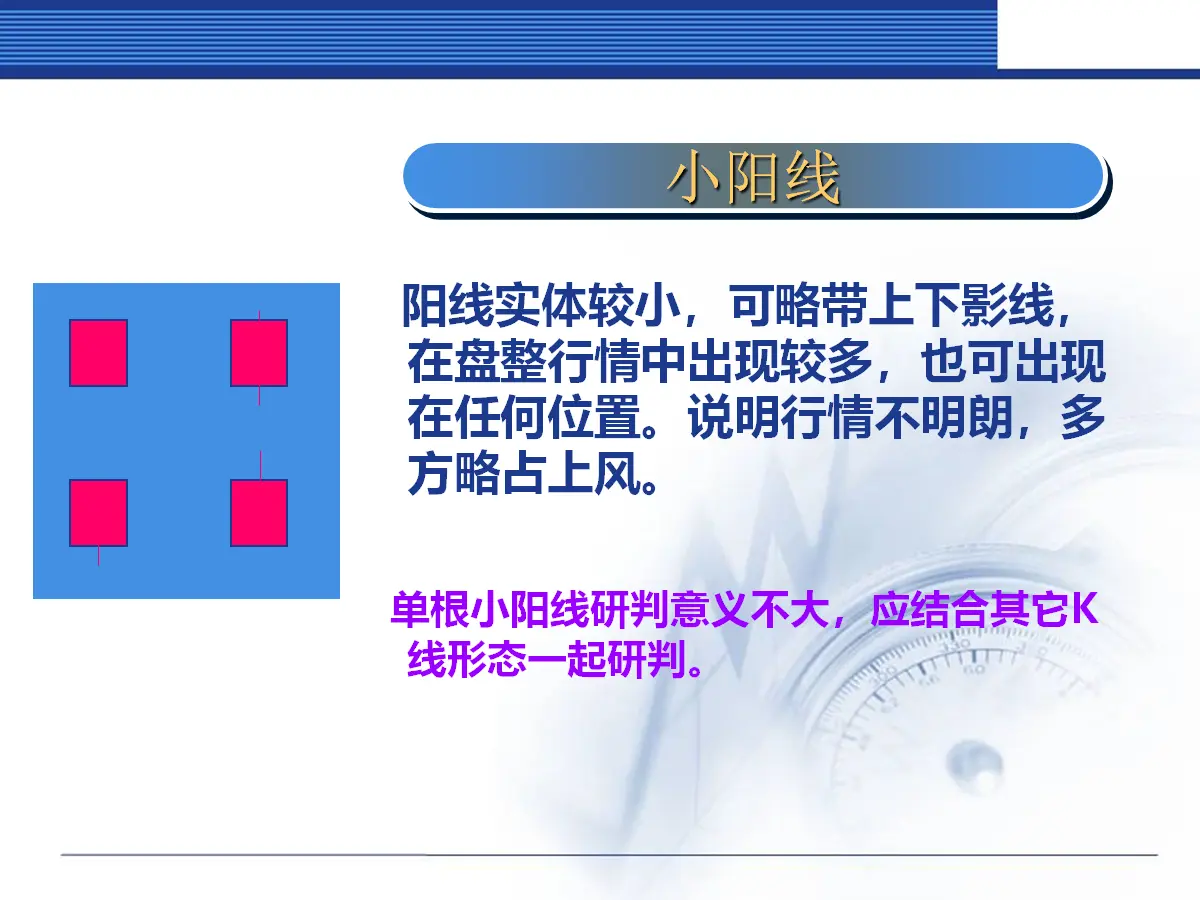 小阳线

阳线实体较小，可略带上下影线，在盘整行情中出现较多，也可出现在任何位置。说明行情不明朗，多方略占上风。

单根小阳线研判意义不大，应结合其它K线形态一起研判。